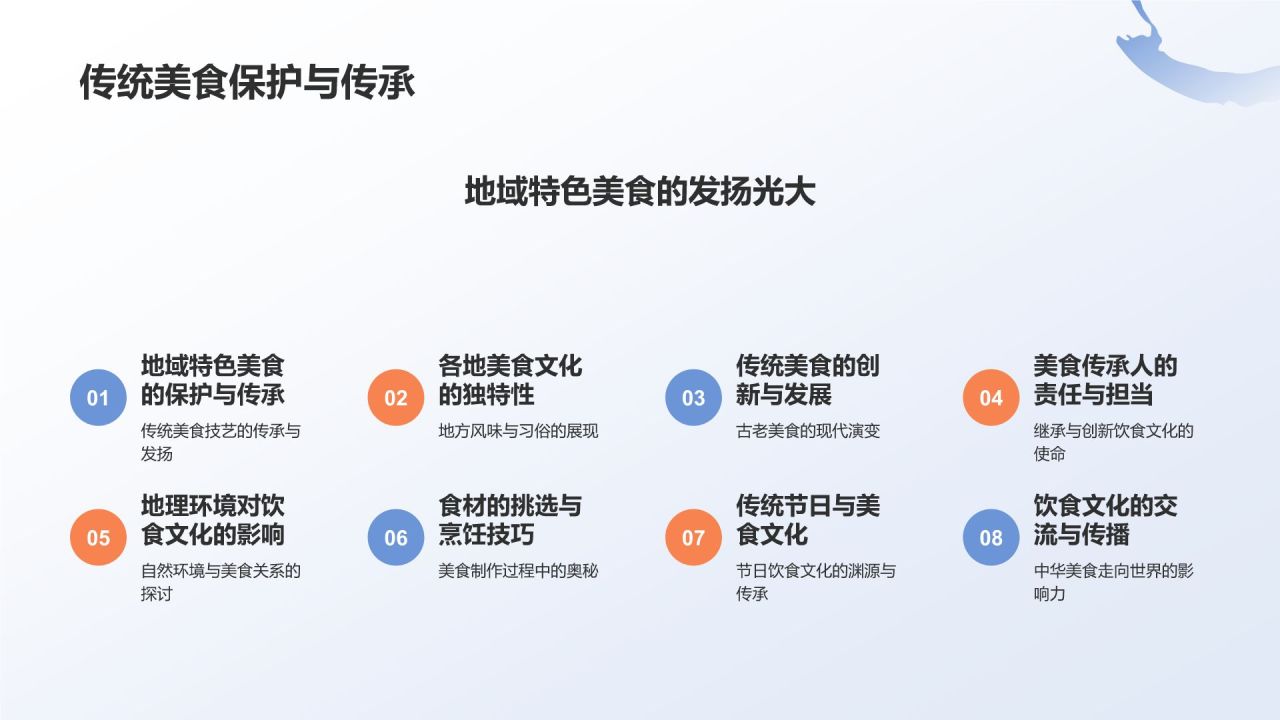 传统美食保护与传承

地域特色美食的发扬光大

01
地域特色美食的保护与传承
传统美食技艺的传承与发扬

02
各地美食文化的独特性
地方风味与习俗的展现

03
传统美食的创新与发展
古老美食的现代演变

04
美食传承人的责任与担当
继承与创新饮食文化的使命

05
地理环境对饮食文化的影响
自然环境与美食关系的探讨

06
食材的挑选与烹饪技巧
美食制作过程中的奥秘

07
传统节日与美食文化
节日饮食文化的渊源与传承

08
饮食文化的交流与传播
中华美食走向世界的影响力